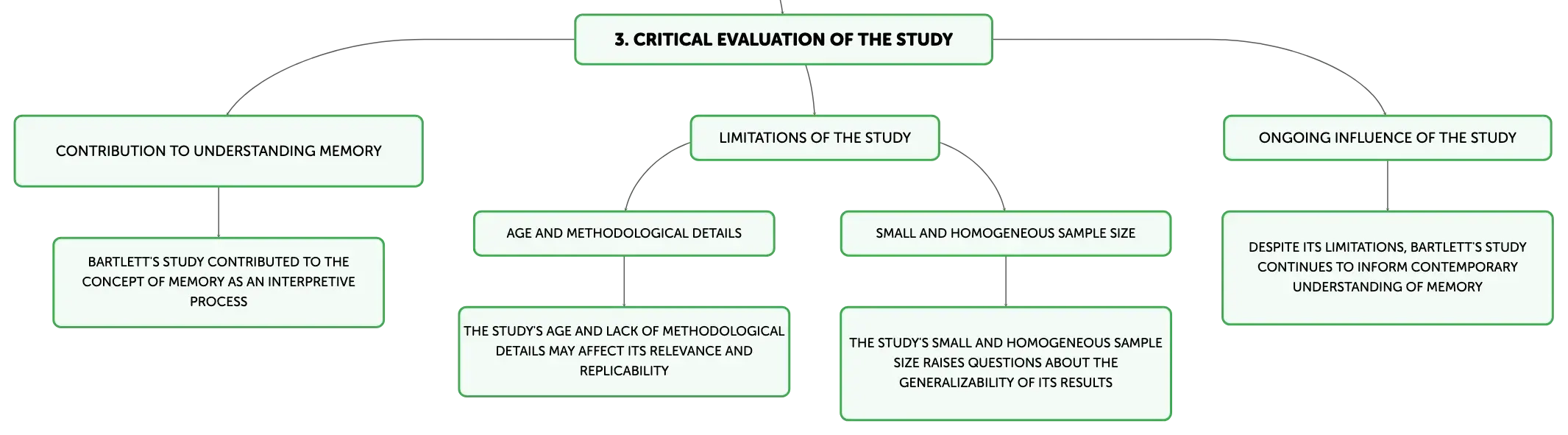 3. CRITICAL EVALUATION OF THE STUDY

CONTRIBUTION TO UNDERSTANDING MEMORY

BARTLETT'S STUDY CONTRIBUTED TO THE CONCEPT OF MEMORY AS AN INTERPRETIVE PROCESS

LIMITATIONS OF THE STUDY

AGE AND METHODOLOGICAL DETAILS

THE STUDY'S AGE AND LACK OF METHODOLOGICAL DETAILS MAY AFFECT ITS RELEVANCE AND REPLICABILITY

SMALL AND HOMOGENEOUS SAMPLE SIZE

THE STUDY'S SMALL AND HOMOGENEOUS SAMPLE SIZE RAISES QUESTIONS ABOUT THE GENERALIZABILITY OF ITS RESULTS

ONGOING INFLUENCE OF THE STUDY

DESPITE ITS LIMITATIONS, BARTLETT'S STUDY CONTINUES TO INFORM CONTEMPORARY UNDERSTANDING OF MEMORY